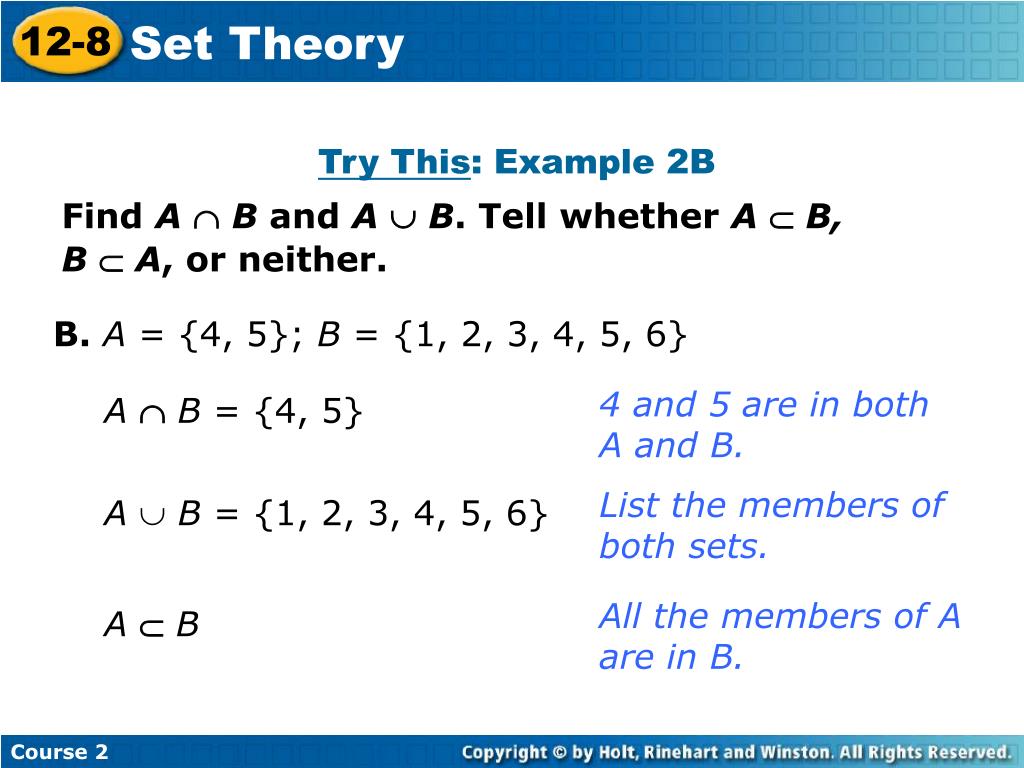 12-8 Set Theory

Try This: Example 2B

Find $A \cap B$ and $A \cup B$. Tell whether $A \subset B$, $B \subset A$, or neither.

B. $A = \{4, 5\}$; $B = \{1, 2, 3, 4, 5, 6\}$

$A \cap B = \{4, 5\}$

4 and 5 are in both A and B.

$A \cup B = \{1, 2, 3, 4, 5, 6\}$

List the members of both sets.

$A \subset B$

All the members of A are in B.

Course 2

Copyright © by Holt, Rinehart and Winston. All Rights Reserved.